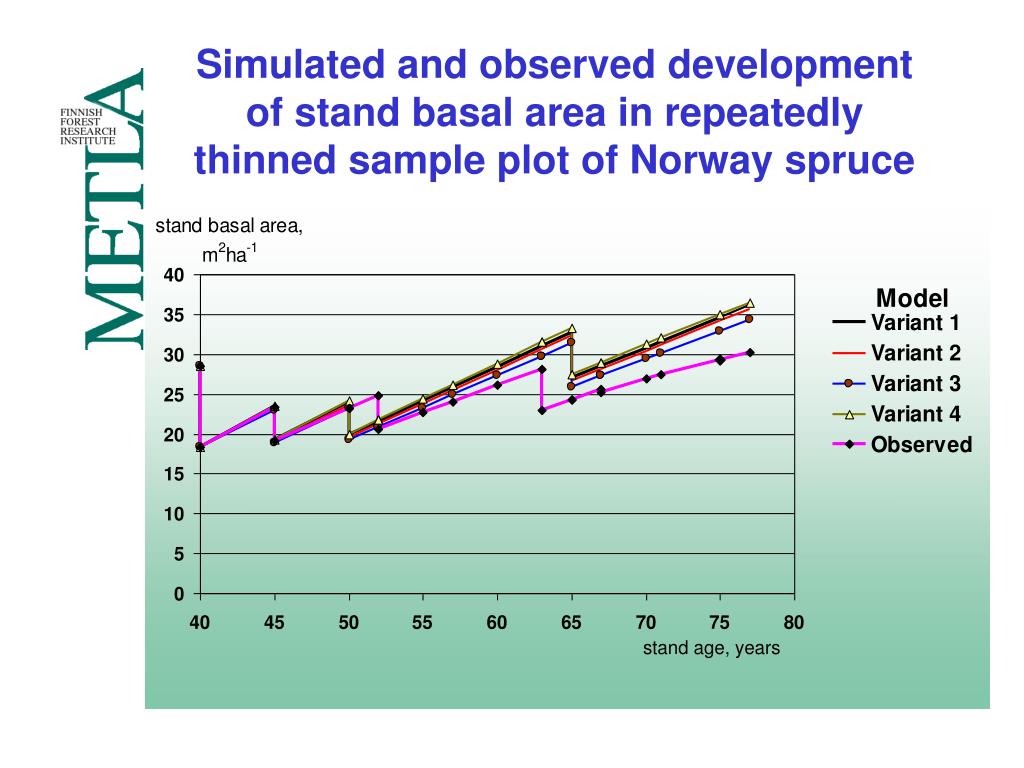 FINNISH FOREST RESEARCH INSTITUTE

METLA

Simulated and observed development of stand basal area in repeatedly thinned sample plot of Norway spruce

stand basal area, $m^2ha^{-1}$

40
35
30
25
20
15
10
5
0

40 45 50 55 60 65 70 75 80

stand age, years

Model
Variant 1
Variant 2
Variant 3
Variant 4
Observed